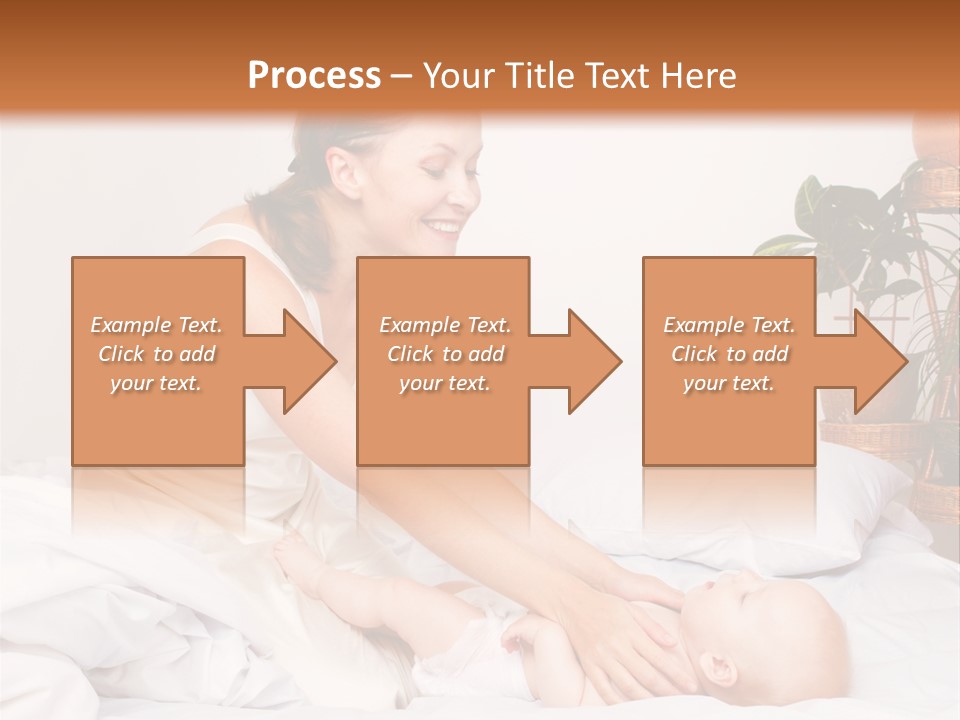 Process – Your Title Text Here

Example Text. Click to add your text.

Example Text. Click to add your text.

Example Text. Click to add your text.